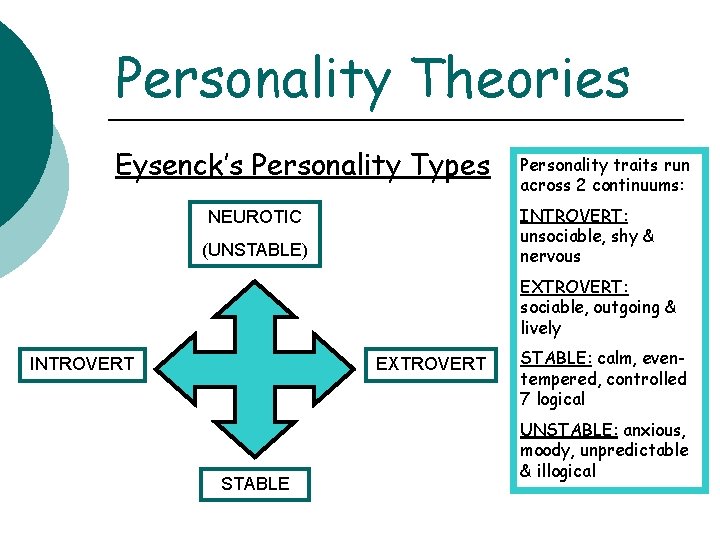 Personality Theories

Eysenck's Personality Types

NEUROTIC
(UNSTABLE)

INTROVERT

EXTROVERT

STABLE

Personality traits run across 2 continuums:

INTROVERT: unsociable, shy & nervous

EXTROVERT: sociable, outgoing & lively

STABLE: calm, even-tempered, controlled 7 logical

UNSTABLE: anxious, moody, unpredictable & illogical